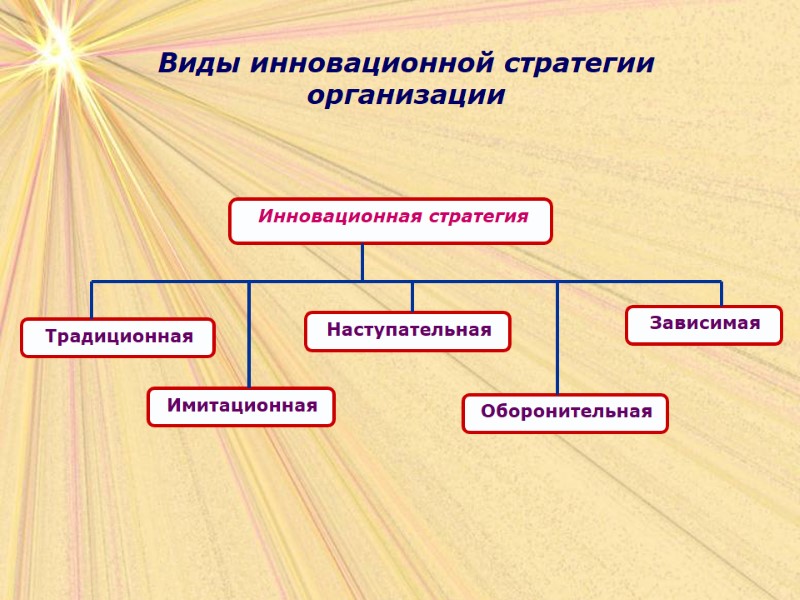 Виды инновационной стратегии организации

Инновационная стратегия

Традиционная

Имитационная

Наступательная

Оборонительная

Зависимая